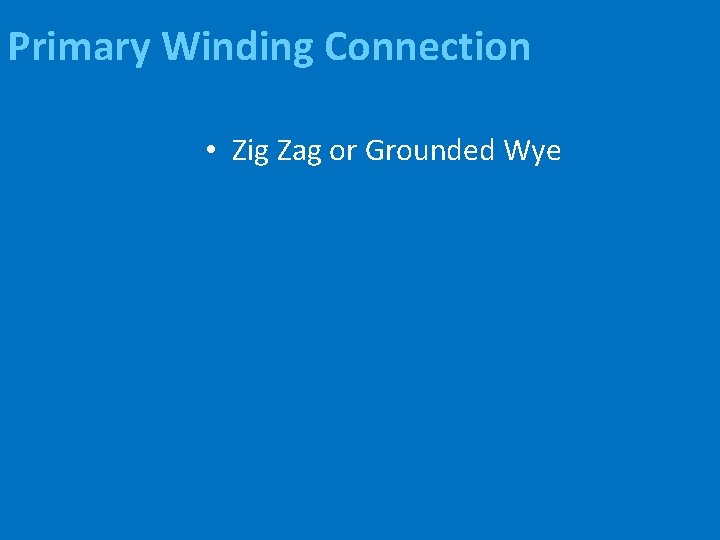 Primary Winding Connection

• Zig Zag or Grounded Wye